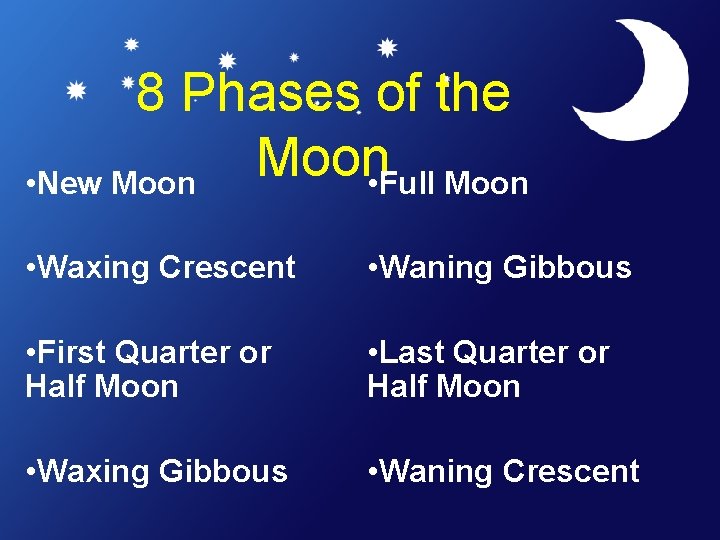 8 Phases of the Moon

•New Moon

•Waxing Crescent

•First Quarter or Half Moon

•Waxing Gibbous

•Full Moon

•Waning Gibbous

•Last Quarter or Half Moon

•Waning Crescent